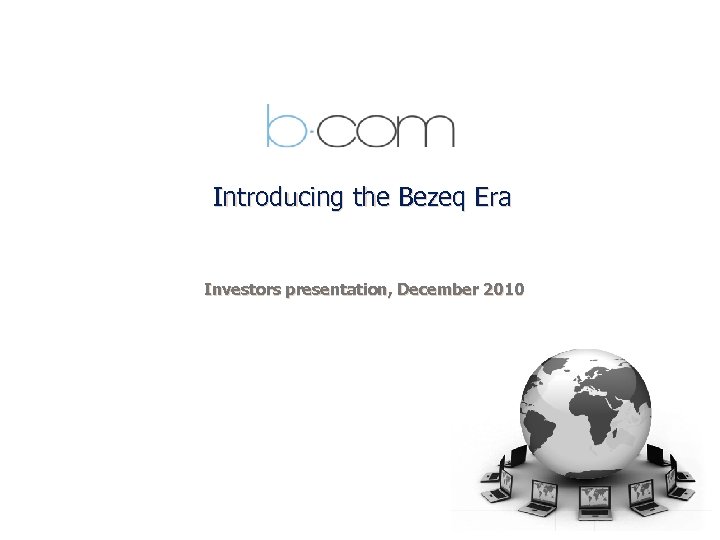 b·com

Introducing the Bezeq Era

Investors presentation, December 2010